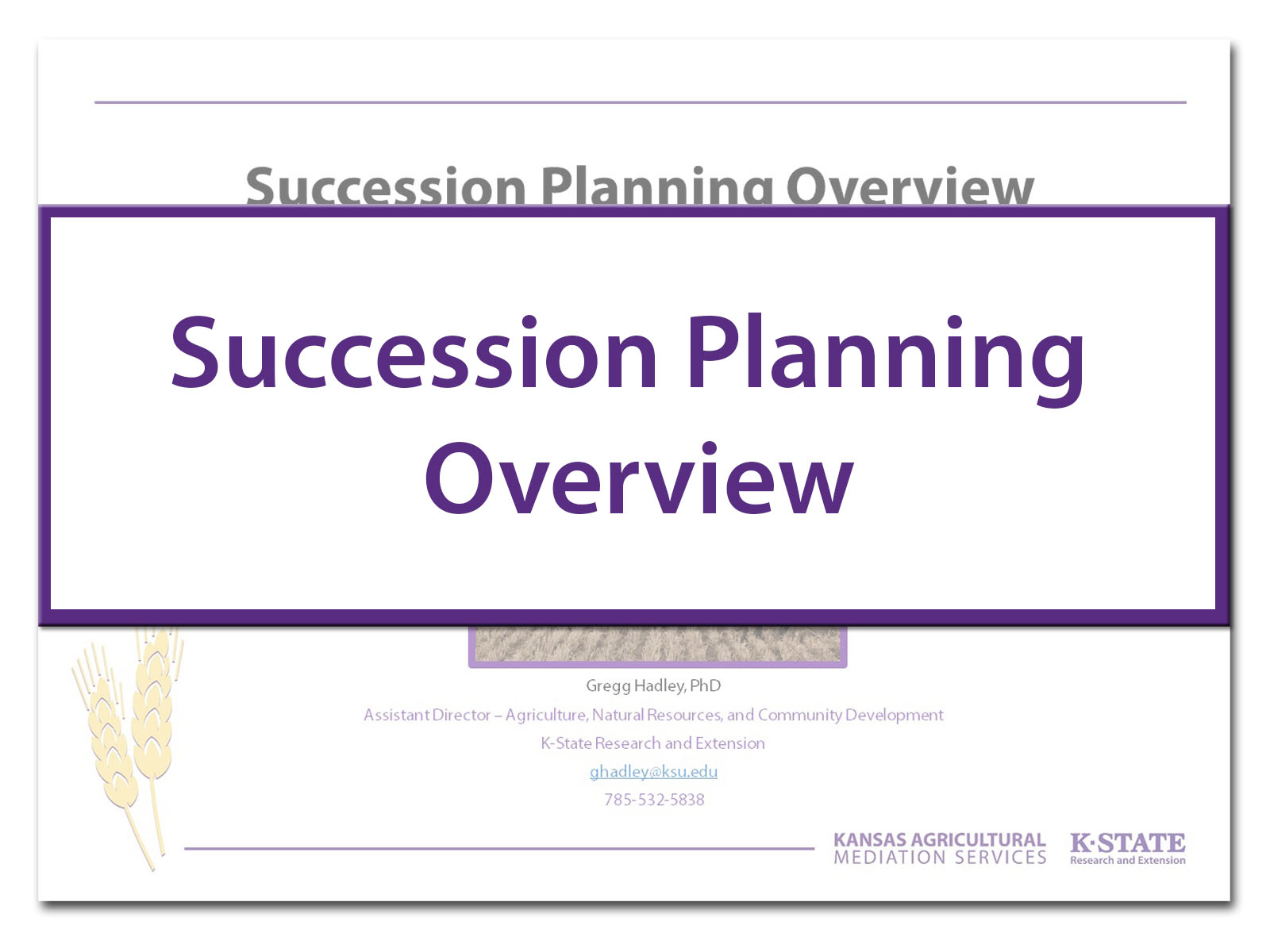 Succession Planning Overview

Succession Planning Overview

Gregg Hadley, PhD

Assistant Director – Agriculture, Natural Resources, and Community Development

K-State Research and Extension

ghadley@ksu.edu

785-532-5838

KANSAS AGRICULTURAL MEDIATION SERVICES

K·STATE Research and Extension